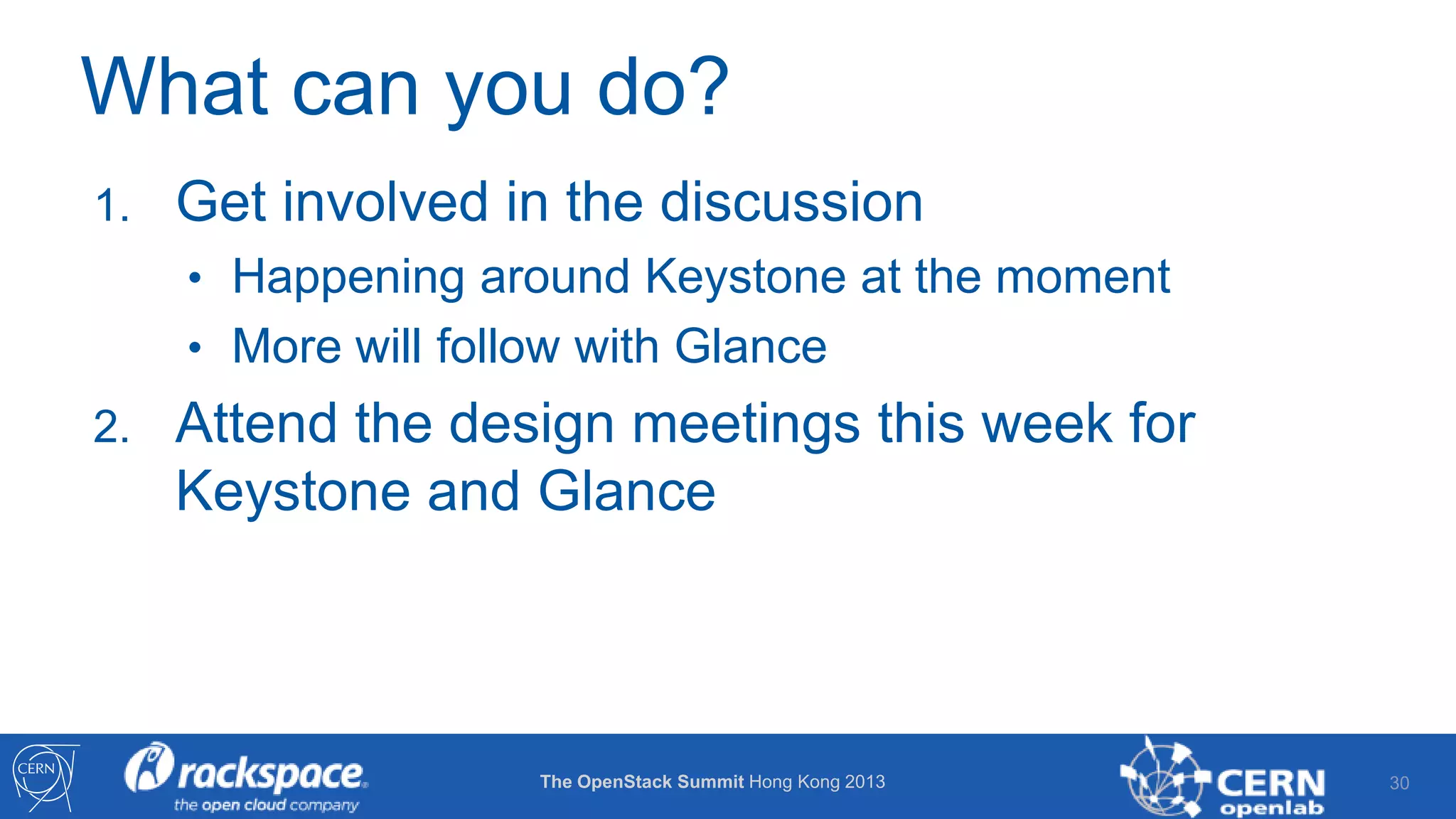 What can you do?

1. Get involved in the discussion
   • Happening around Keystone at the moment
   • More will follow with Glance
2. Attend the design meetings this week for Keystone and Glance

CERN

rackspace.
the open cloud company

The OpenStack Summit Hong Kong 2013

CERN
openlab

30